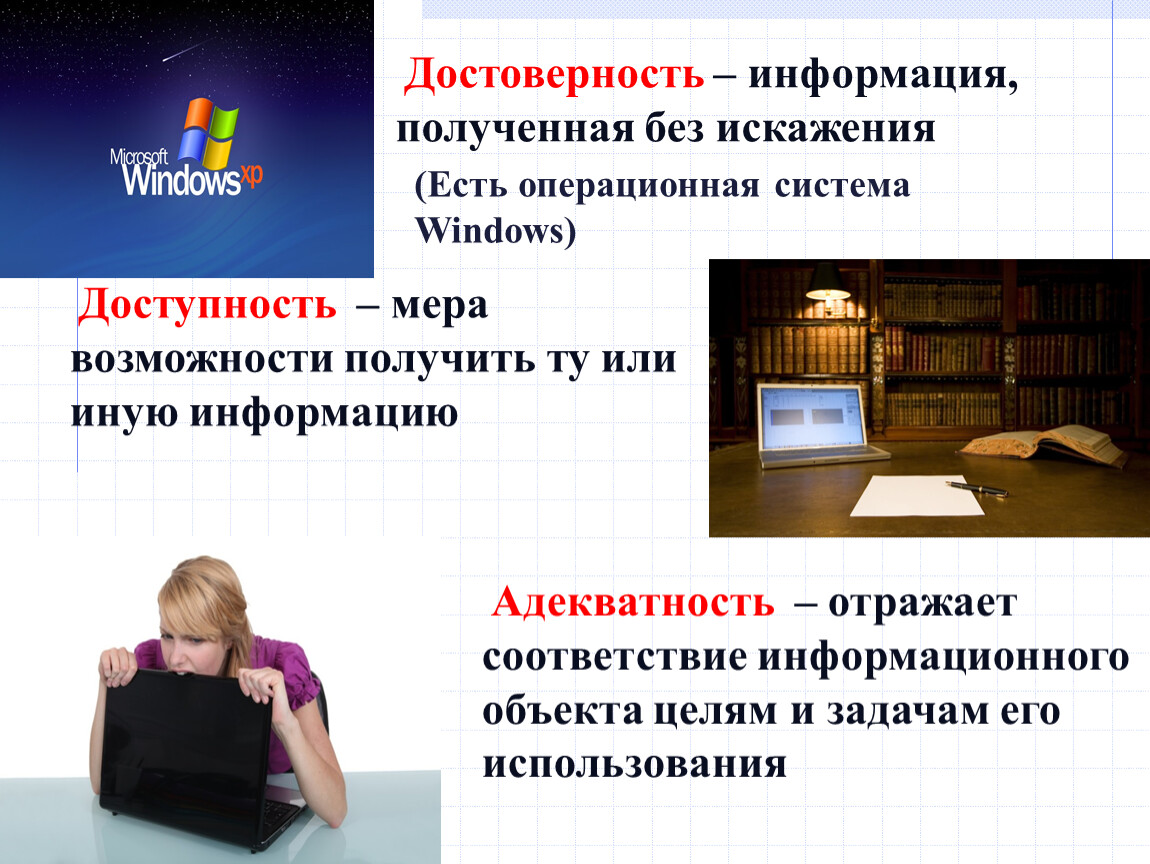 Microsoft Windows xp

Достоверность – информация, полученная без искажения

(Есть операционная система Windows)

Доступность – мера возможности получить ту или иную информацию

Адекватность – отражает соответствие информационного объекта целям и задачам его использования